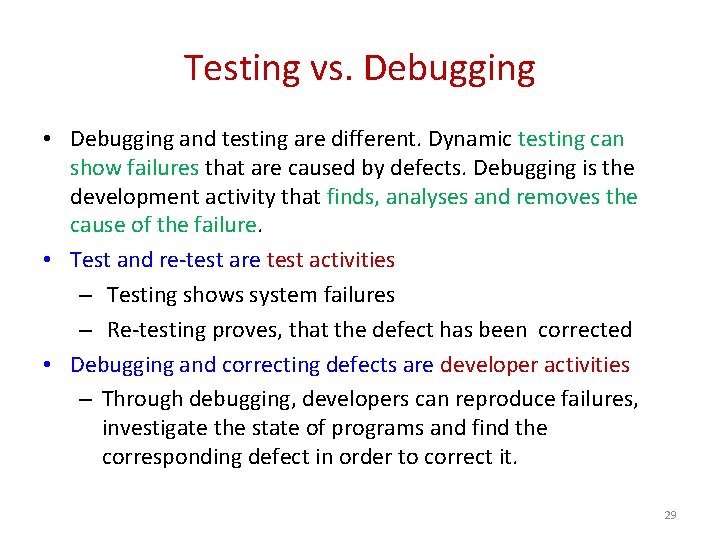 Testing vs. Debugging

• Debugging and testing are different. Dynamic testing can show failures that are caused by defects. Debugging is the development activity that finds, analyses and removes the cause of the failure.

• Test and re-test are test activities
  – Testing shows system failures
  – Re-testing proves, that the defect has been corrected

• Debugging and correcting defects are developer activities
  – Through debugging, developers can reproduce failures, investigate the state of programs and find the corresponding defect in order to correct it.

29